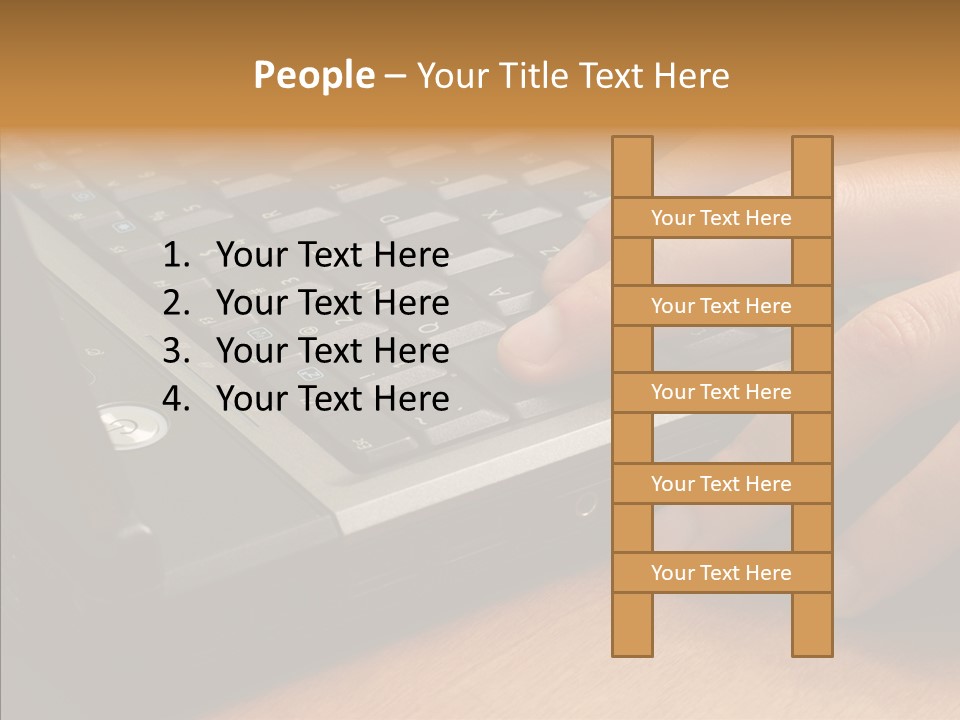 People – Your Title Text Here

1. Your Text Here
2. Your Text Here
3. Your Text Here
4. Your Text Here

Your Text Here

Your Text Here

Your Text Here

Your Text Here

Your Text Here